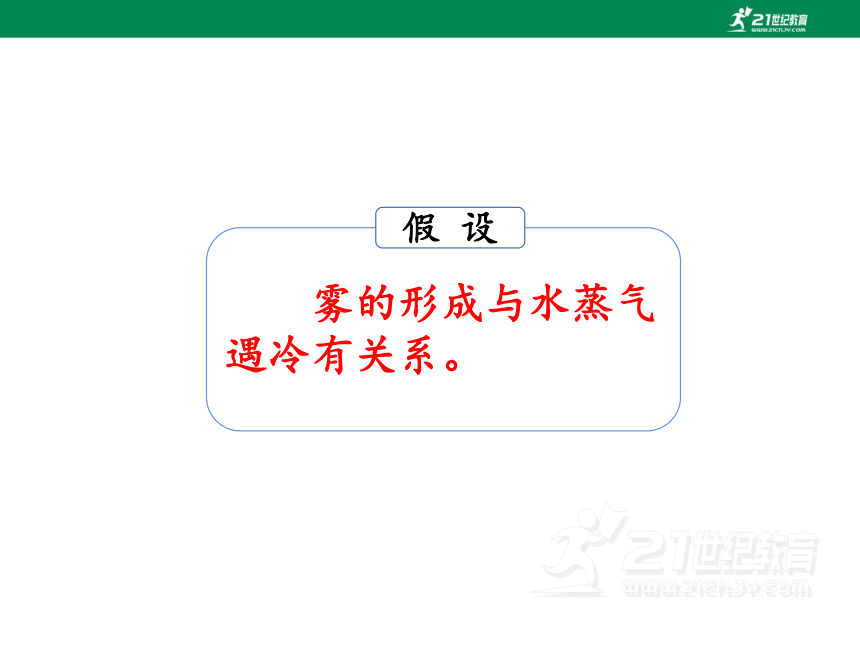 21世纪教育
www.21cnjy.com

假 设

雾的形成与水蒸气遇冷有关系。

21世纪教育
www.21cnjy.com